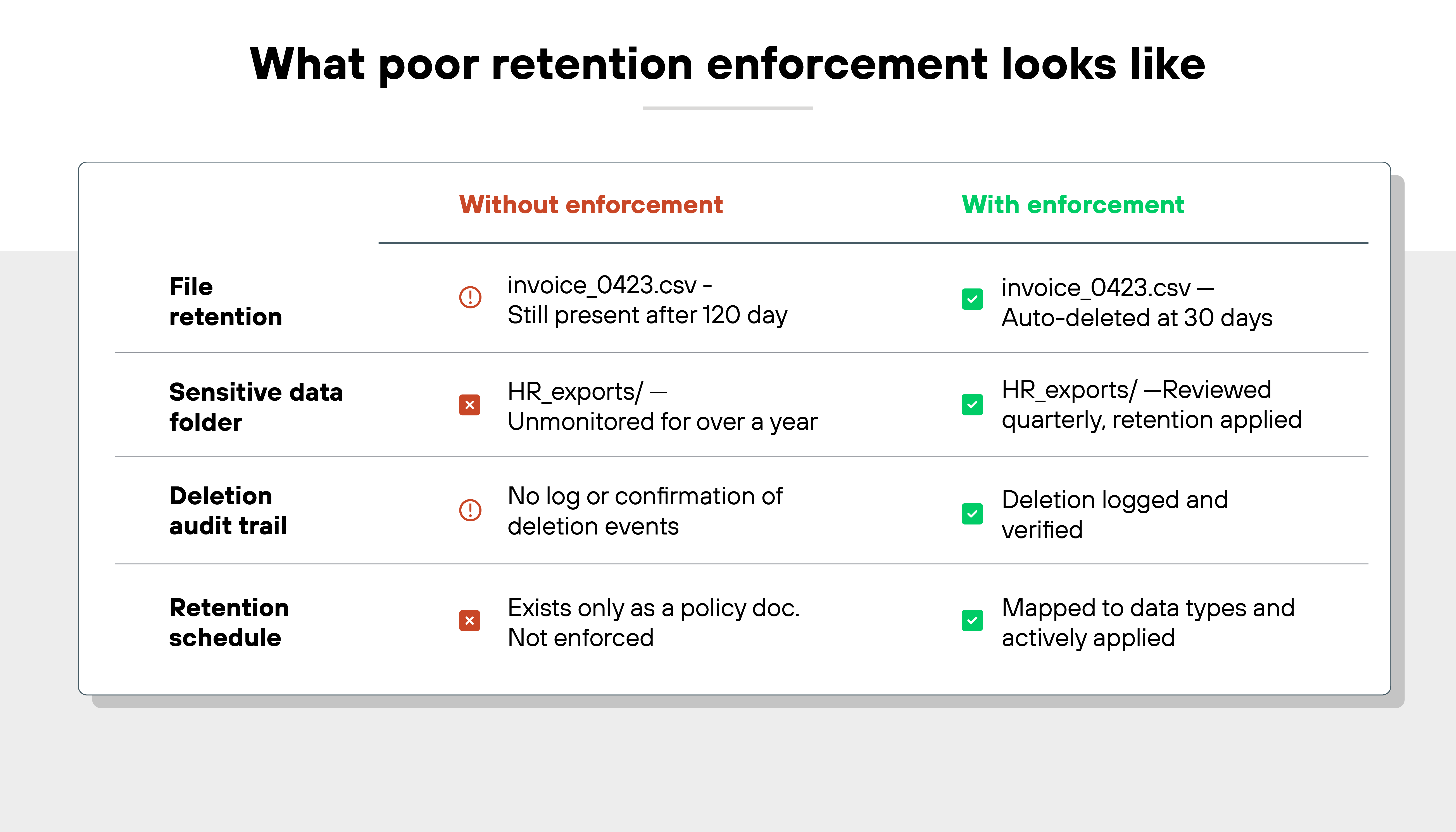 What poor retention enforcement looks like

| | Without enforcement | With enforcement |
|---|---|---|
| File retention | invoice_0423.csv - Still present after 120 day | invoice_0423.csv — Auto-deleted at 30 days |
| Sensitive data folder | HR_exports/ — Unmonitored for over a year | HR_exports/ —Reviewed quarterly, retention applied |
| Deletion audit trail | No log or confirmation of deletion events | Deletion logged and verified |
| Retention schedule | Exists only as a policy doc. Not enforced | Mapped to data types and actively applied |